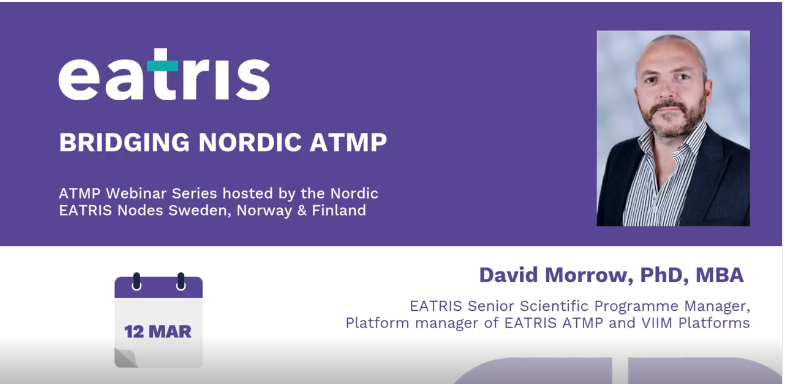 eatris

BRIDGING NORDIC ATMP

ATMP Webinar Series hosted by the Nordic EATRIS Nodes Sweden, Norway & Finland

12 MAR

David Morrow, PhD, MBA

EATRIS Senior Scientific Programme Manager, Platform manager of EATRIS ATMP and VIIM Platforms